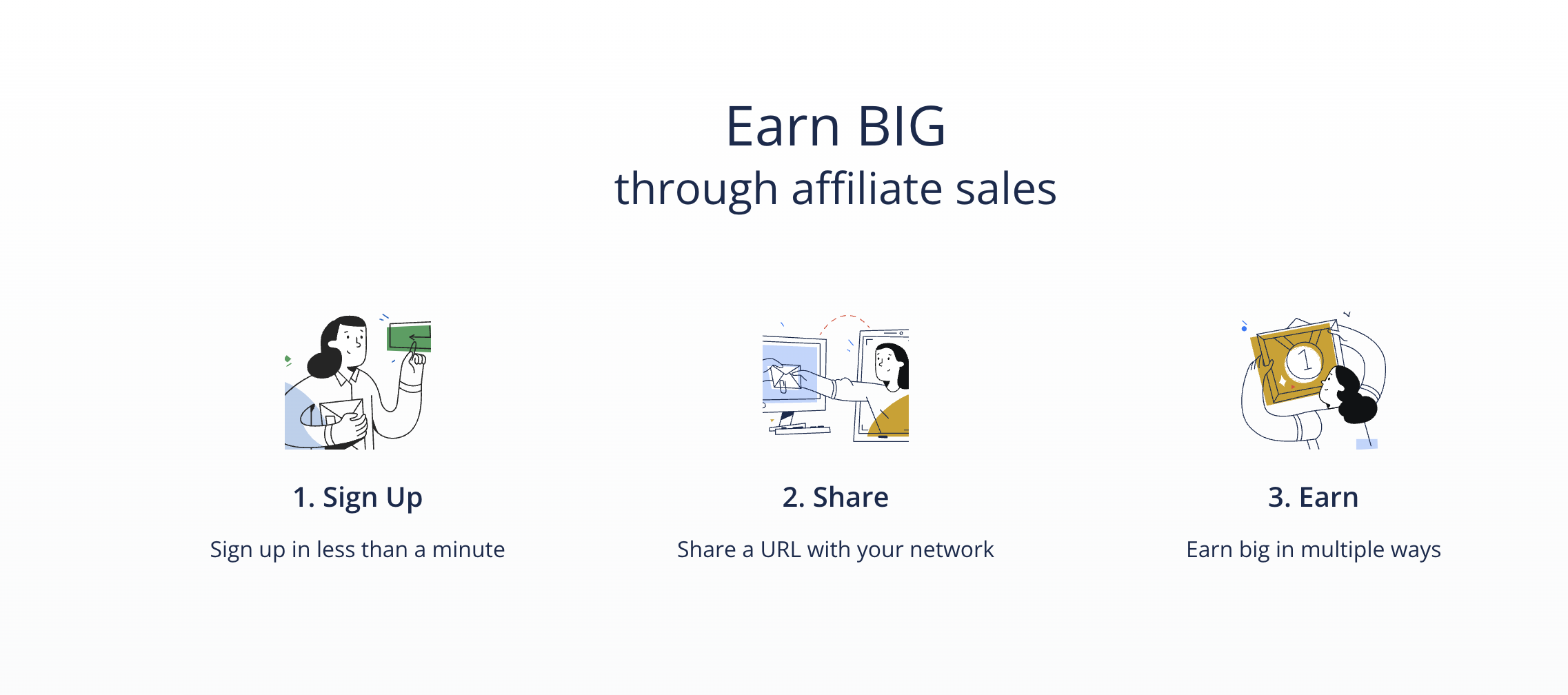 Earn BIG
through affiliate sales

1. Sign Up

Sign up in less than a minute

2. Share

Share a URL with your network

3. Earn

Earn big in multiple ways